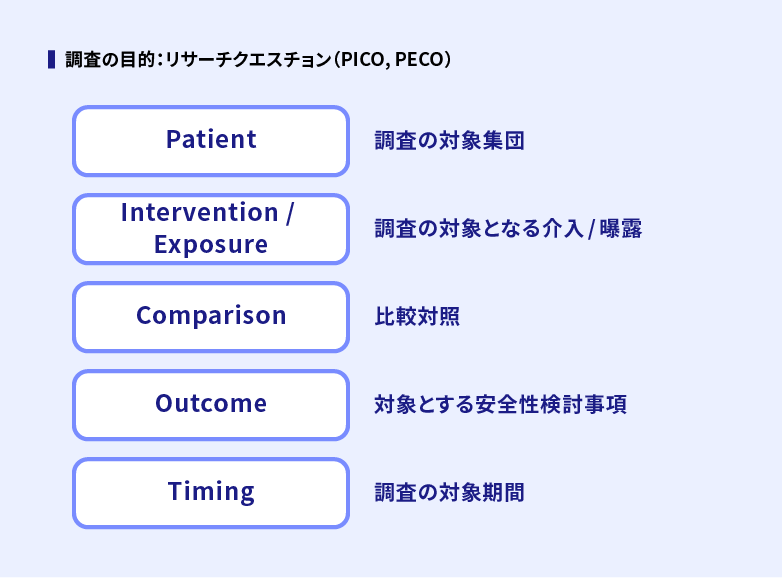 調査の目的：リサーチクエスチョン（PICO, PECO）

Patient
調査の対象集団

Intervention / Exposure
調査の対象となる介入 / 曝露

Comparison
比較対照

Outcome
対象とする安全性検討事項

Timing
調査の対象期間